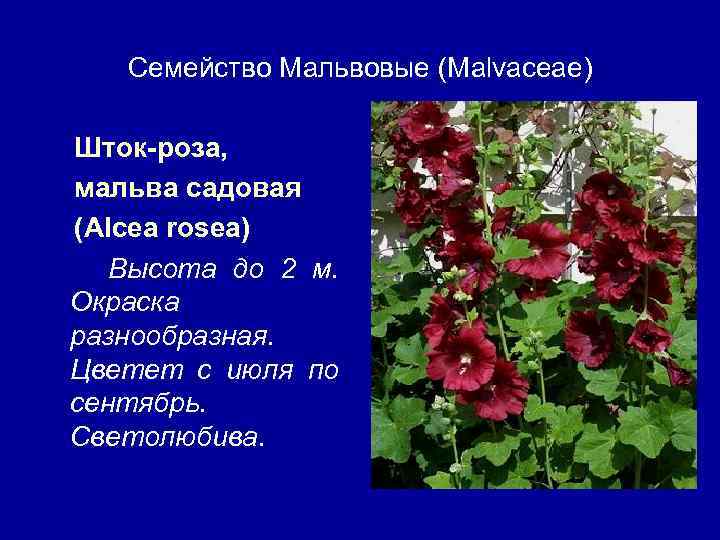 Семейство Мальвовые (Malvaceae)

Шток-роза,
мальва садовая
(Alcea rosea)

Высота до 2 м. Окраска разнообразная. Цветет с июля по сентябрь. Светолюбива.